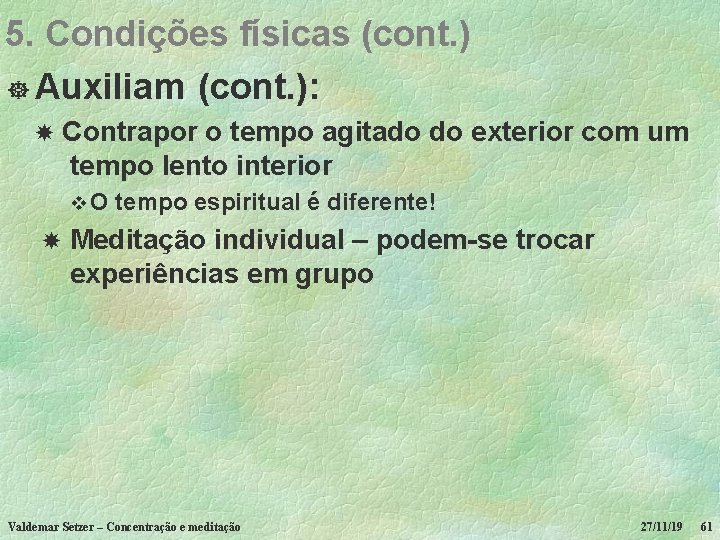 5. Condições físicas (cont.)

Auxiliam (cont.):

Contrapor o tempo agitado do exterior com um tempo lento interior

O tempo espiritual é diferente!

Meditação individual – podem-se trocar experiências em grupo

Valdemar Setzer – Concentração e meditação 27/11/19 61